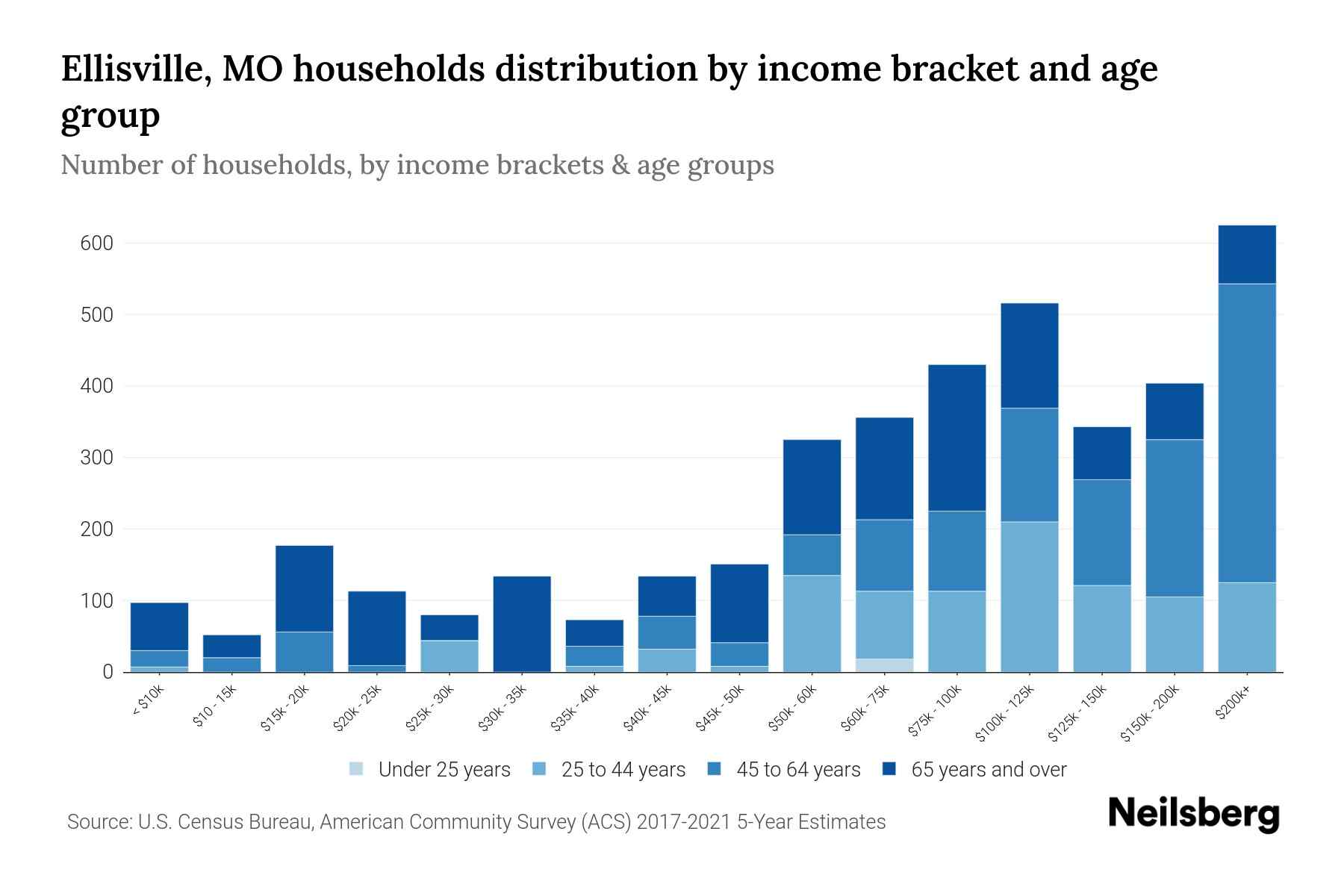 Ellisville, MO households distribution by income bracket and age group

Number of households, by income brackets & age groups

600
500
400
300
200
100
0

< $10k
$10 - 15k
$15k - 20k
$20k - 25k
$25k - 30k
$30k - 35k
$35k - 40k
$40k - 45k
$45k - 50k
$50k - 60k
$60k - 75k
$75k - 100k
$100k - 125k
$125k - 150k
$150k - 200k
$200k+

Under 25 years
25 to 44 years
45 to 64 years
65 years and over

Source: U.S. Census Bureau, American Community Survey (ACS) 2017-2021 5-Year Estimates

Neilsberg